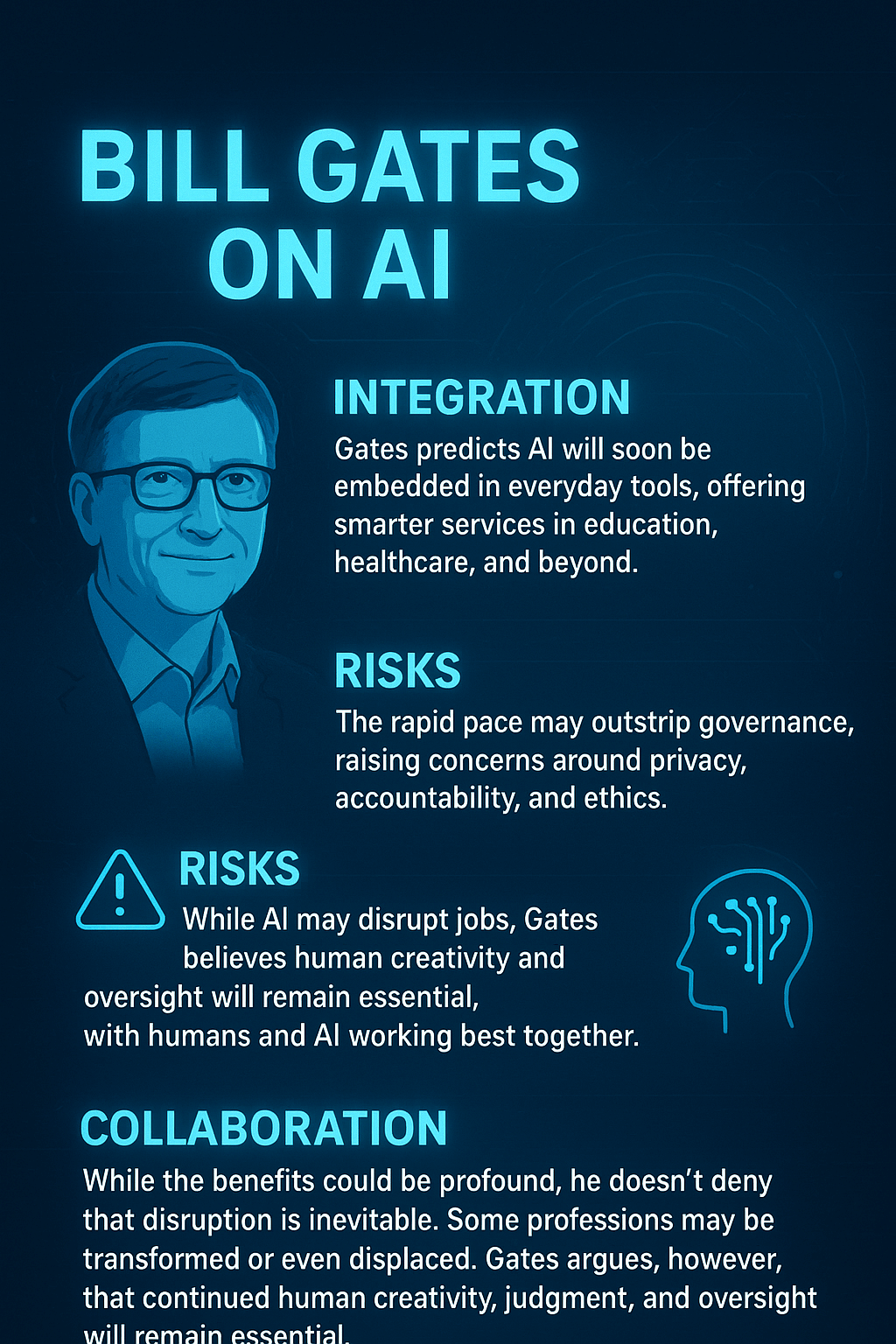 BILL GATES ON AI

INTEGRATION
Gates predicts AI will soon be embedded in everyday tools, offering smarter services in education, healthcare, and beyond.

RISKS
The rapid pace may outstrip governance, raising concerns around privacy, accountability, and ethics.

RISKS
While AI may disrupt jobs, Gates believes human creativity and oversight will remain essential, with humans and AI working best together.

COLLABORATION
While the benefits could be profound, he doesn't deny that disruption is inevitable. Some professions may be transformed or even displaced. Gates argues, however, that continued human creativity, judgment, and oversight will remain essential.